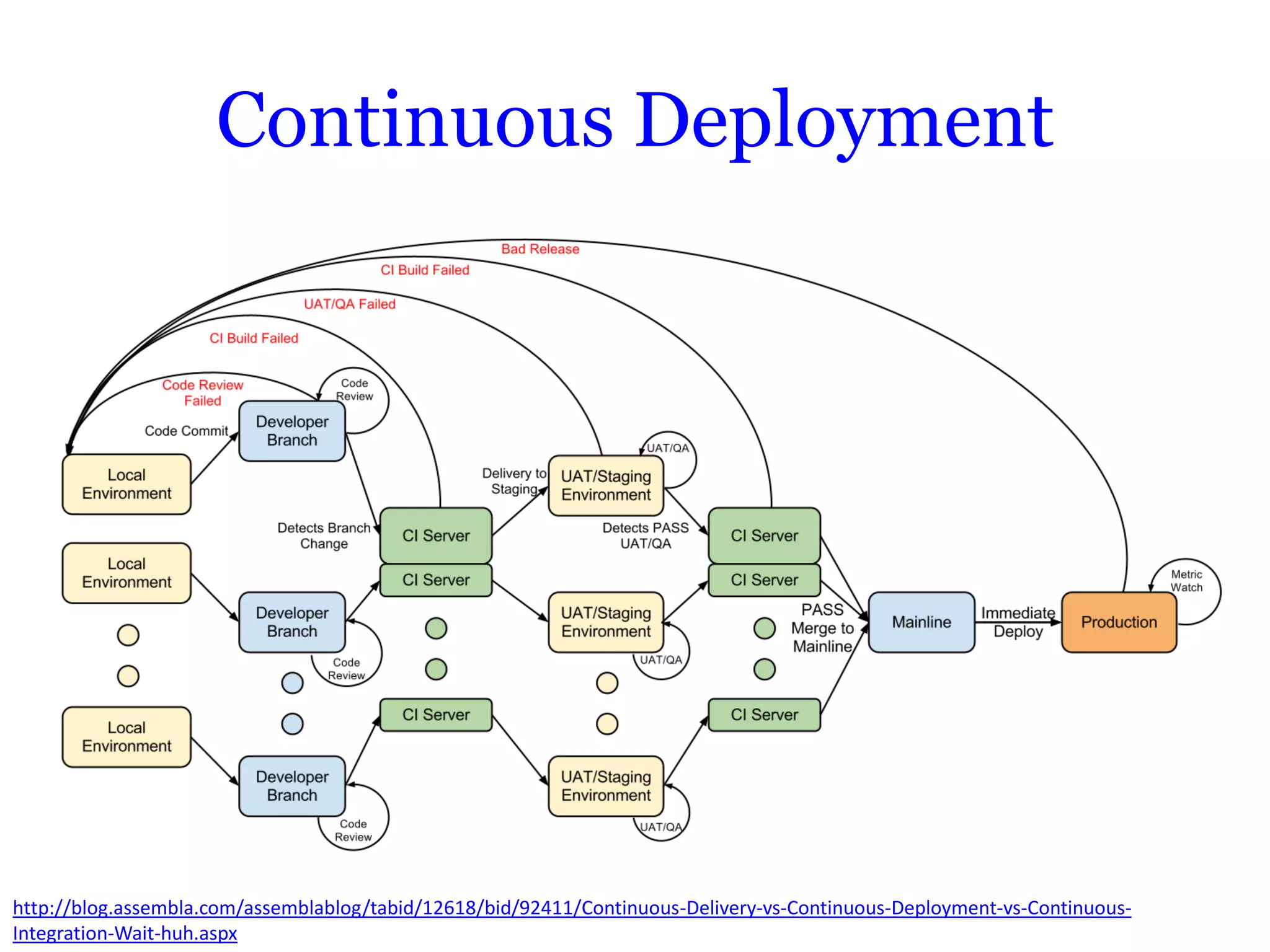 Continuous Deployment

Bad Release

CI Build Failed

UAT/QA Failed

CI Build Failed

Code Review Failed

Code Review

Code Commit

Developer Branch

Local Environment

UAT/QA

Delivery to Staging

UAT/Staging Environment

Detects Branch Change

CI Server

Detects PASS UAT/QA

CI Server

Local Environment

CI Server

CI Server

Metric Watch

Developer Branch

UAT/Staging Environment

PASS Merge to Mainline

Mainline

Immediate Deploy

Production

Code Review

UAT/QA

Local Environment

CI Server

CI Server

Developer Branch

UAT/Staging Environment

Code Review

UAT/QA

http://blog.assembla.com/assemblablog/tabid/12618/bid/92411/Continuous-Delivery-vs-Continuous-Deployment-vs-Continuous-Integration-Wait-huh.aspx